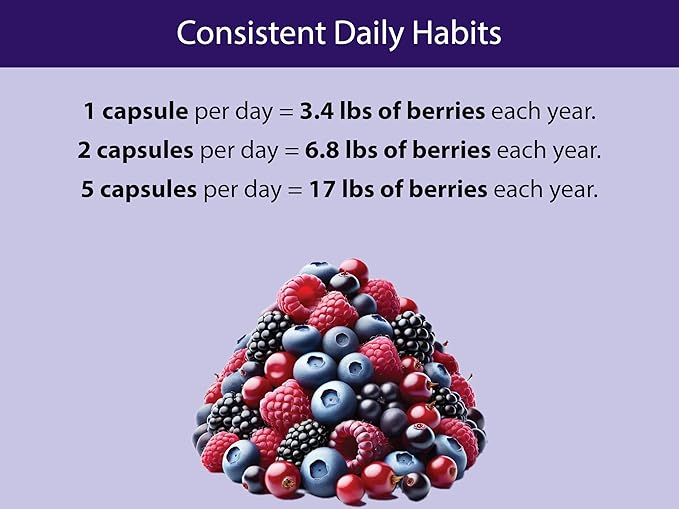 Consistent Daily Habits

1 capsule per day = 3.4 lbs of berries each year.

2 capsules per day = 6.8 lbs of berries each year.

5 capsules per day = 17 lbs of berries each year.